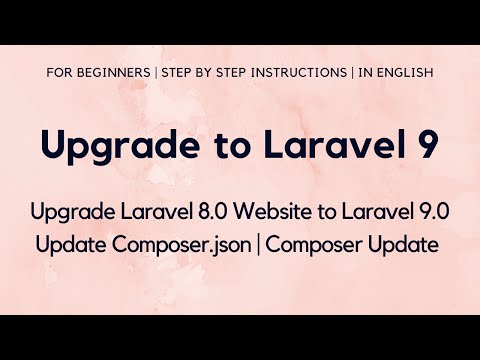 FOR BEGINNERS | STEP BY STEP INSTRUCTIONS | IN ENGLISH

Upgrade to Laravel 9

Upgrade Laravel 8.0 Website to Laravel 9.0
Update Composer.json | Composer Update